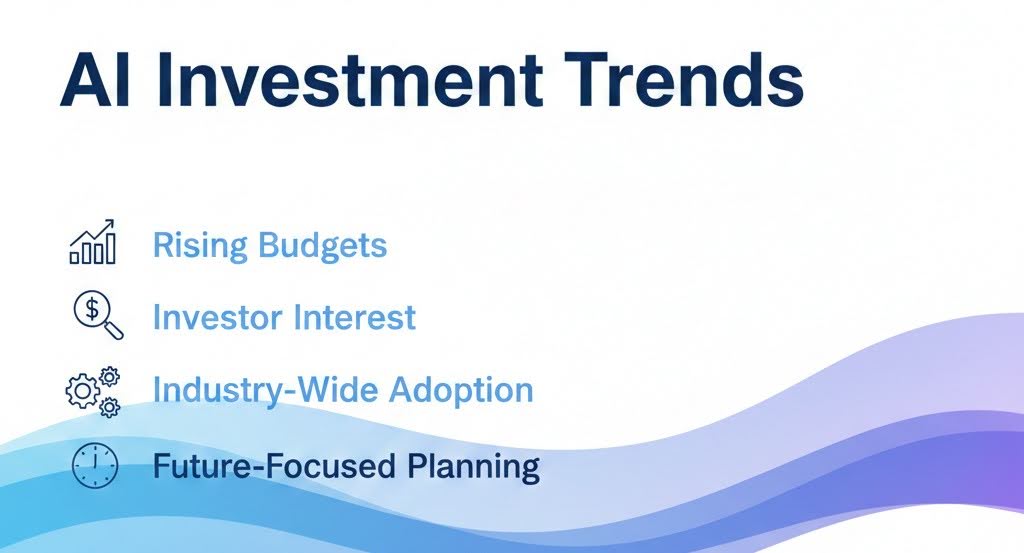 AI Investment Trends

Rising Budgets

Investor Interest

Industry-Wide Adoption

Future-Focused Planning